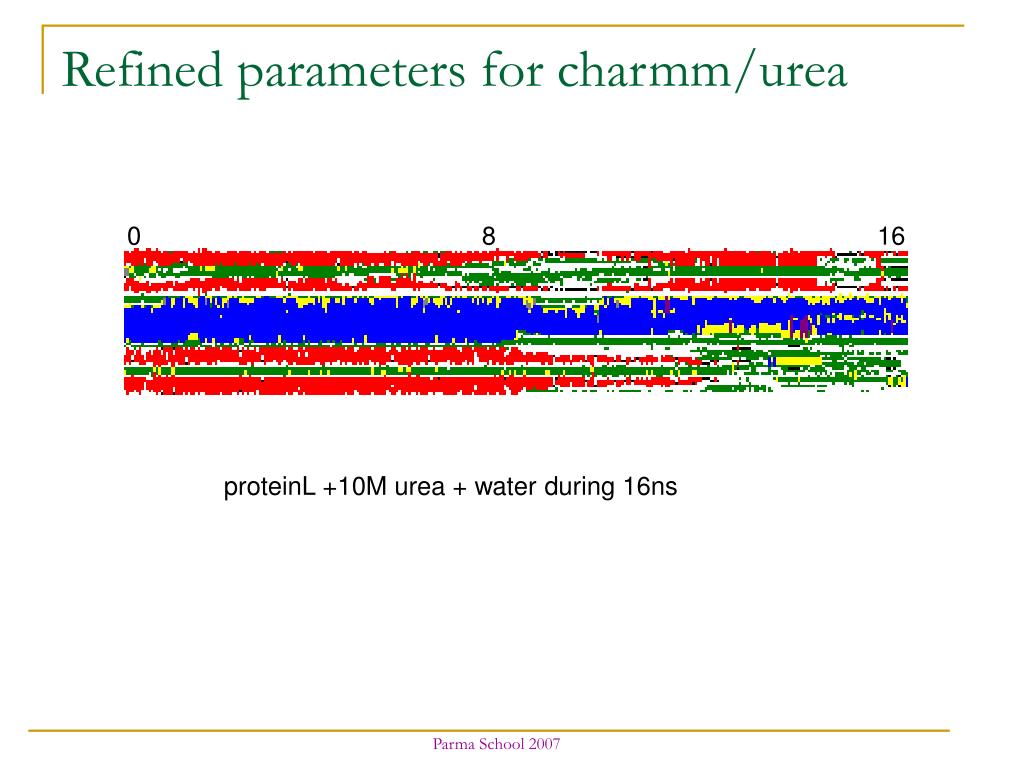 Refined parameters for charmm/urea

0 8 16

proteinL +10M urea + water during 16ns

Parma School 2007